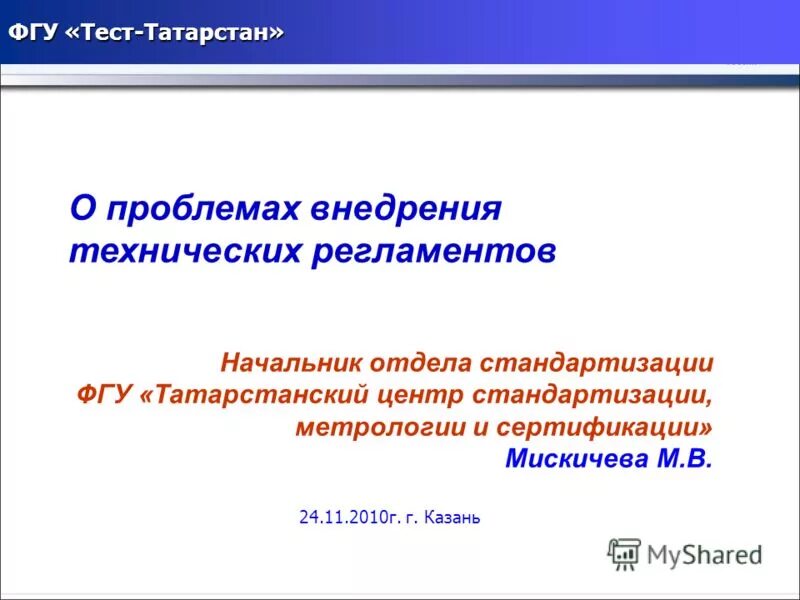 ФГУ «Тест-Татарстан»

О проблемах внедрения технических регламентов

Начальник отдела стандартизации ФГУ «Татарстанский центр стандартизации, метрологии и сертификации» Мискичева М.В.

24.11.2010г. г. Казань

MyShared